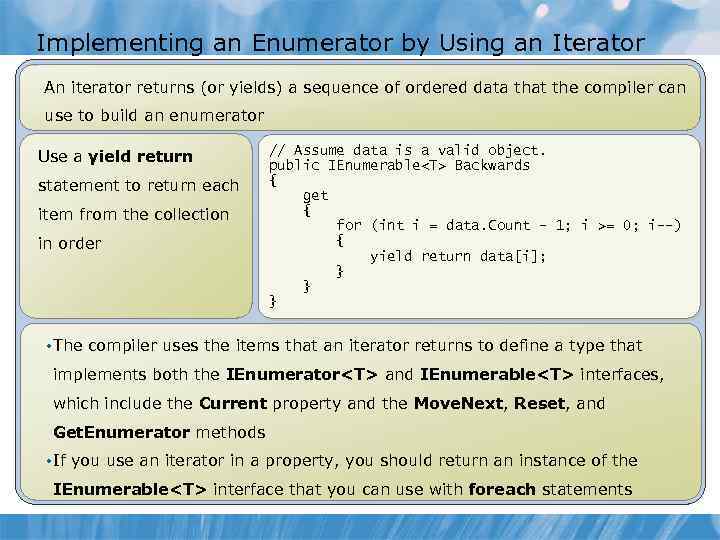 Implementing an Enumerator by Using an Iterator

An iterator returns (or yields) a sequence of ordered data that the compiler can use to build an enumerator

Use a yield return statement to return each item from the collection in order

// Assume data is a valid object.
public IEnumerable<T> Backwards
{
    get
    {
        for (int i = data.Count - 1; i >= 0; i--)
        {
            yield return data[i];
        }
    }
}

•The compiler uses the items that an iterator returns to define a type that implements both the IEnumerator<T> and IEnumerable<T> interfaces, which include the Current property and the MoveNext, Reset, and GetEnumerator methods
•If you use an iterator in a property, you should return an instance of the IEnumerable<T> interface that you can use with foreach statements